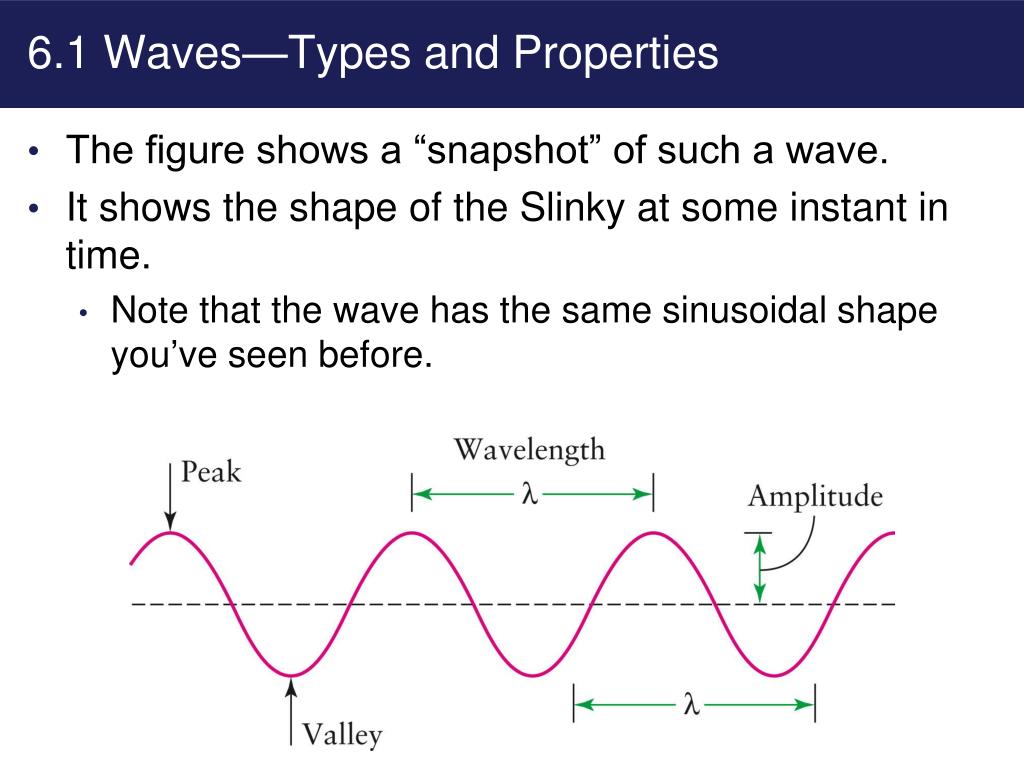 6.1 Waves—Types and Properties

• The figure shows a “snapshot” of such a wave.
• It shows the shape of the Slinky at some instant in time.
  • Note that the wave has the same sinusoidal shape you’ve seen before.

Peak
Wavelength
$\lambda$
Amplitude
Valley
$\lambda$